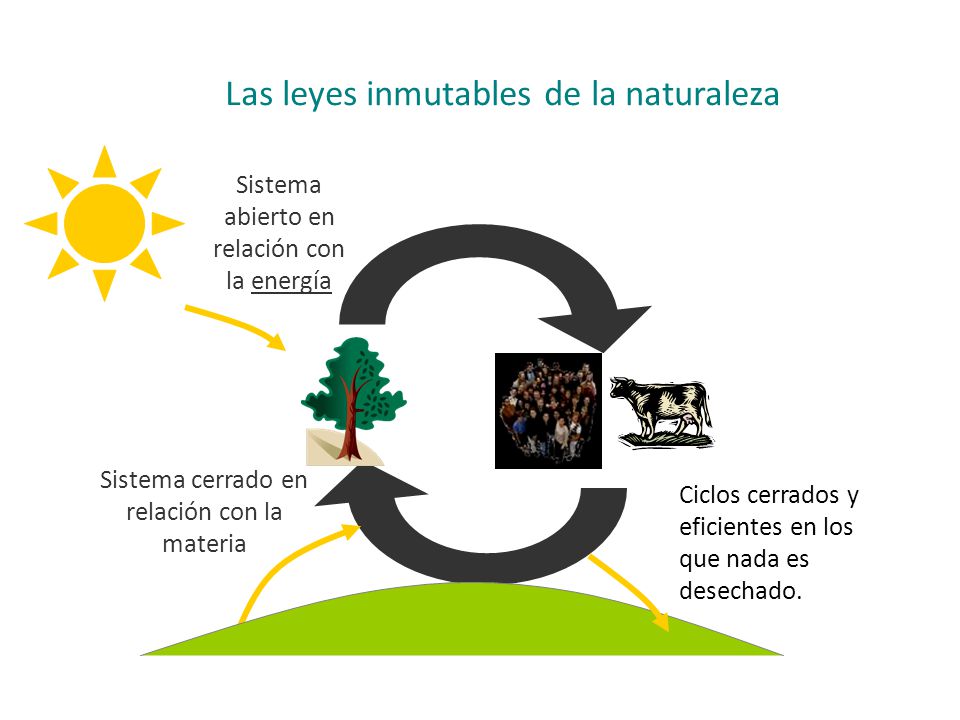 Las leyes inmutables de la naturaleza

Sistema abierto en relación con la energía

Sistema cerrado en relación con la materia

Ciclos cerrados y eficientes en los que nada es desechado.